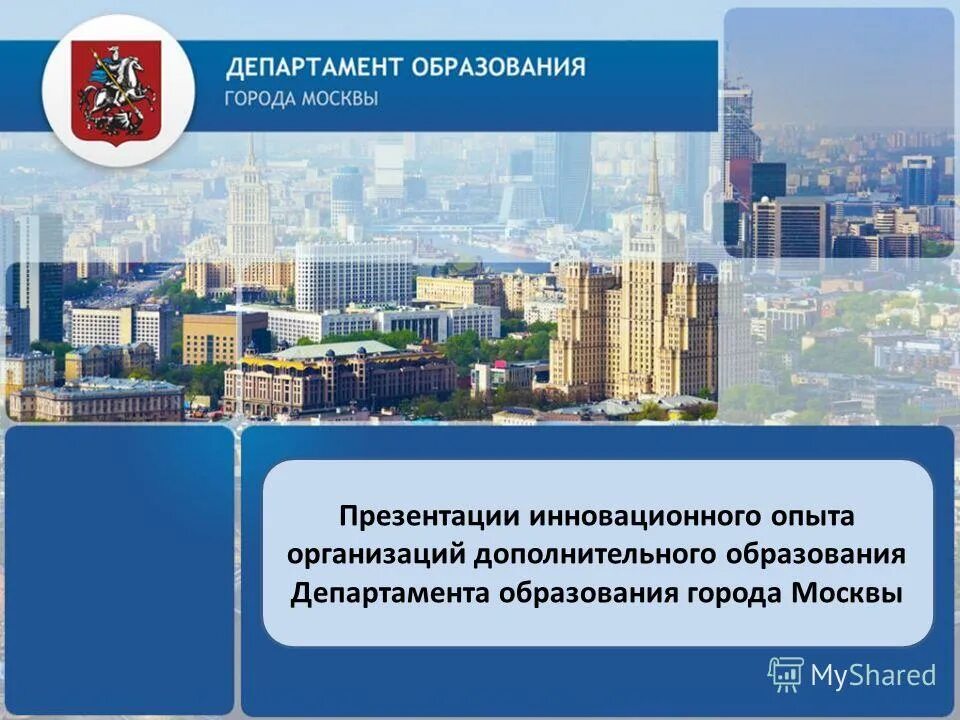 ДЕПАРТАМЕНТ ОБРАЗОВАНИЯ
ГОРОДА МОСКВЫ

Презентации инновационного опыта организаций дополнительного образования Департамента образования города Москвы

MyShared